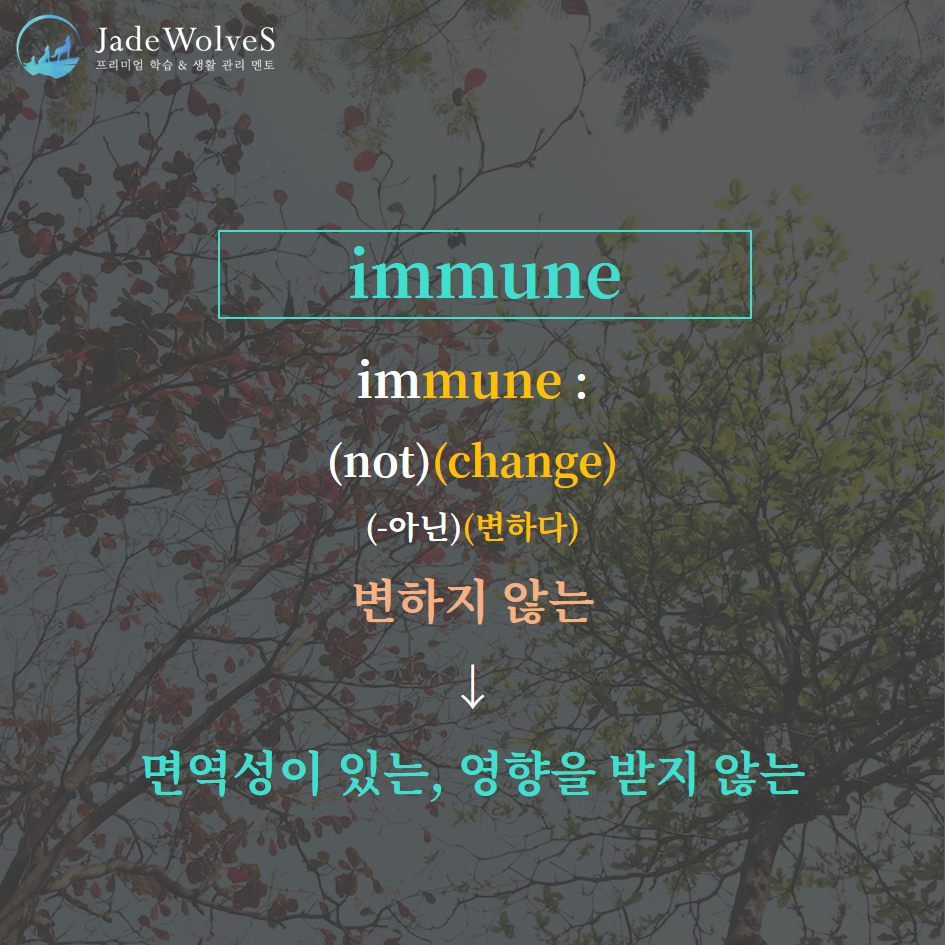 JadeWolveS
프리미엄 학습 & 생활 관리 멘토

immune

immune :

(not)(change)

(-아닌)(변하다)

변하지 않는

↓

면역성이 있는, 영향을 받지 않는